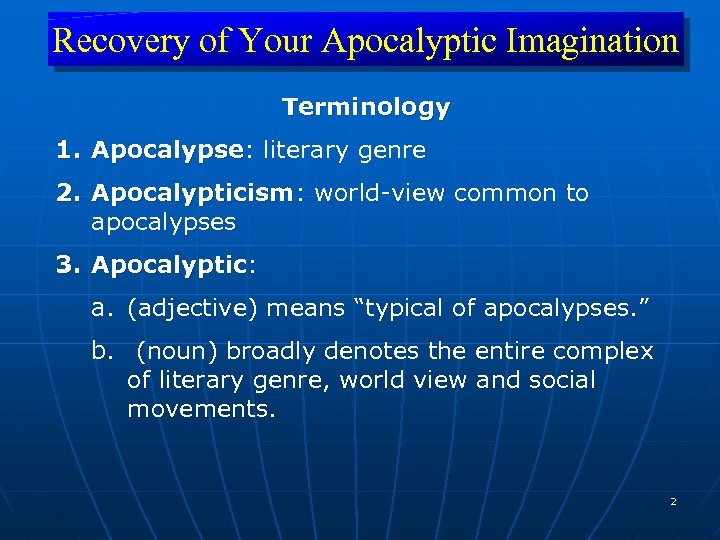 Recovery of Your Apocalyptic Imagination

Terminology

1. Apocalypse: literary genre

2. Apocalypticism: world-view common to apocalypses

3. Apocalyptic:

a. (adjective) means “typical of apocalypses.”

b. (noun) broadly denotes the entire complex of literary genre, world view and social movements.

2